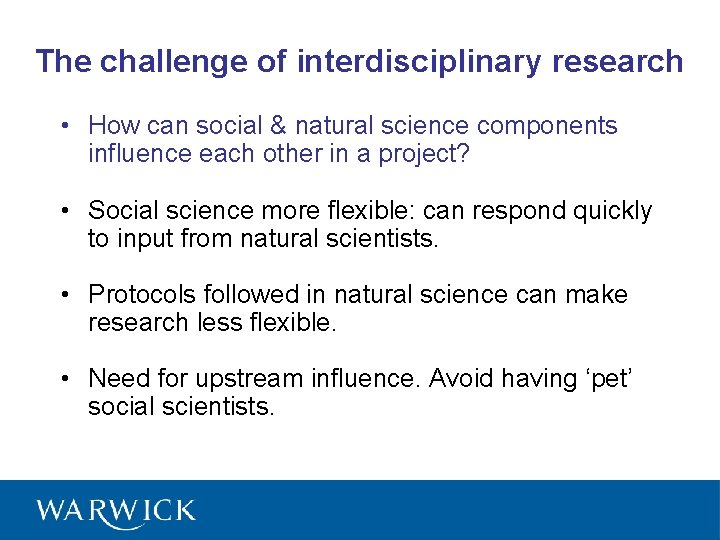 The challenge of interdisciplinary research

• How can social & natural science components influence each other in a project?

• Social science more flexible: can respond quickly to input from natural scientists.

• Protocols followed in natural science can make research less flexible.

• Need for upstream influence. Avoid having ‘pet’ social scientists.

WARWICK